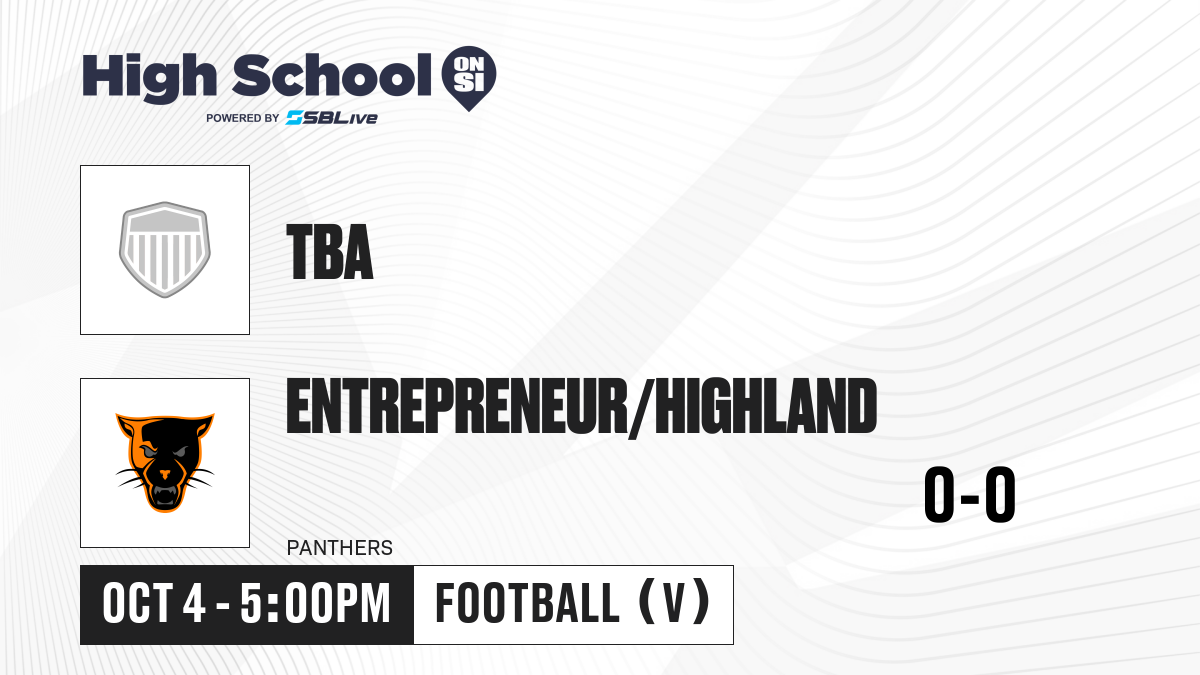 High School ON SI
POWERED BY SBLive

TBA

ENTREPRENEUR/HIGHLAND

0-0

PANTHERS

OCT 4 - 5:00PM

FOOTBALL (V)